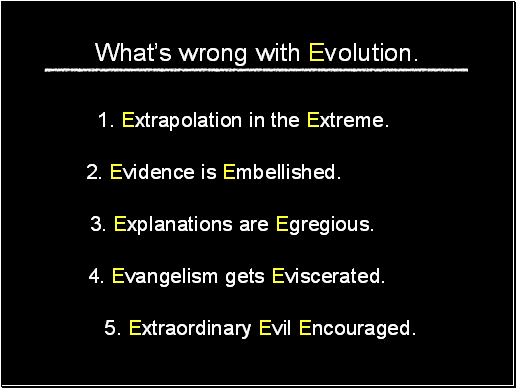 What's wrong with Evolution.

1. Extrapolation in the Extreme.

2. Evidence is Embellished.

3. Explanations are Egregious.

4. Evangelism gets Eviscerated.

5. Extraordinary Evil Encouraged.